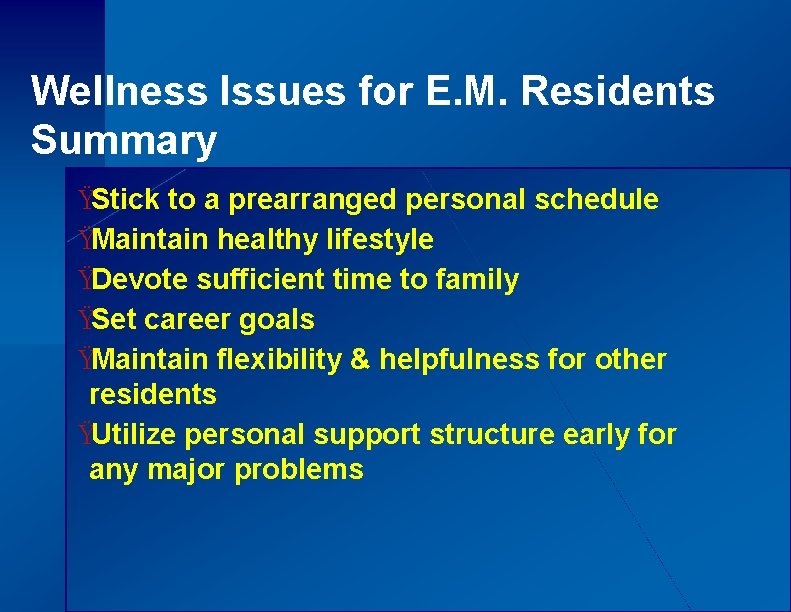 Wellness Issues for E.M. Residents Summary

ŸStick to a prearranged personal schedule
ŸMaintain healthy lifestyle
ŸDevote sufficient time to family
ŸSet career goals
ŸMaintain flexibility & helpfulness for other residents
ŸUtilize personal support structure early for any major problems